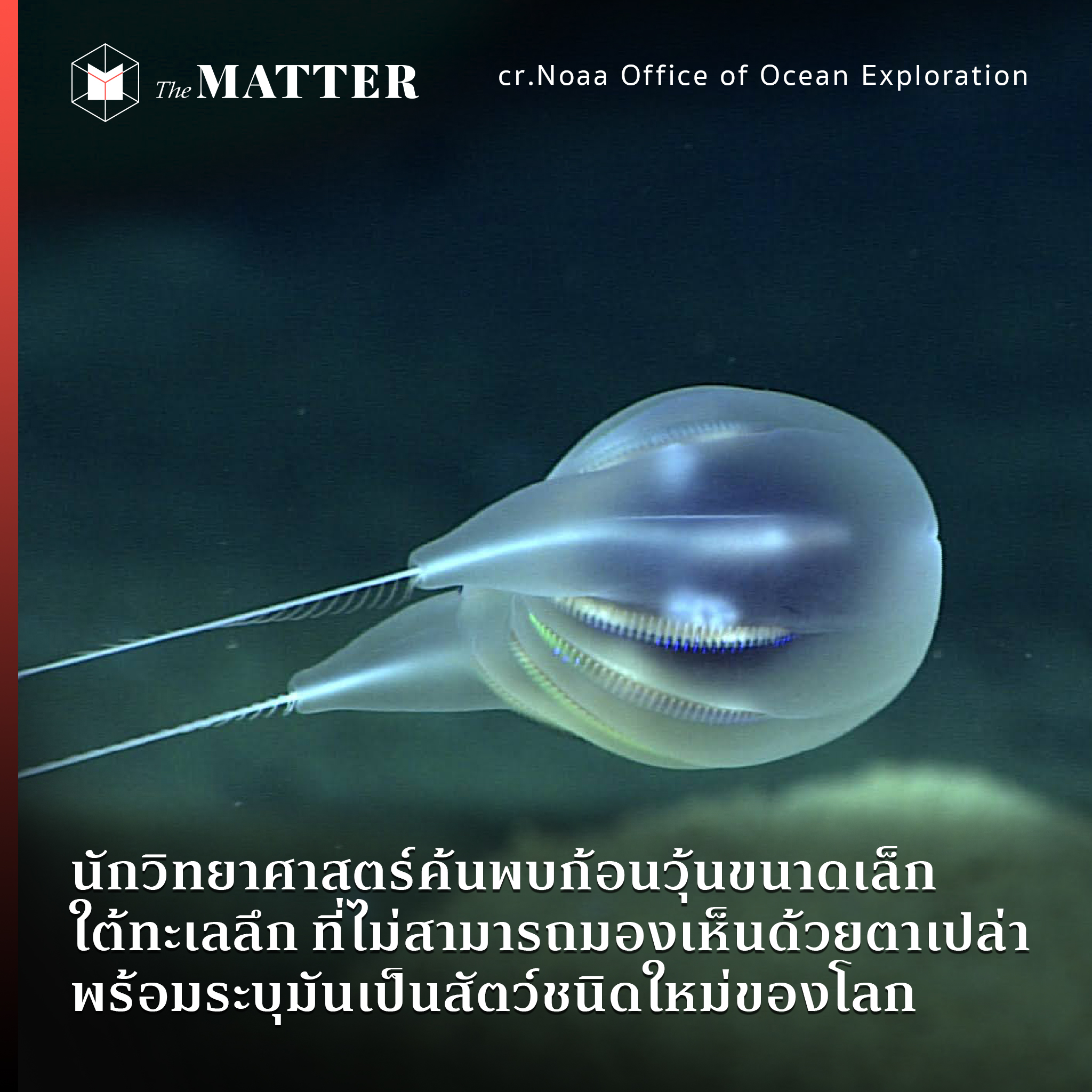 The MATTER

cr.Noaa Office of Ocean Exploration

นักวิทยาศาสตร์ค้นพบก้อนวุ้นขนาดเล็ก ใต้ทะเลลึก ที่ไม่สามารถมองเห็นด้วยตาเปล่า พร้อมระบุมันเป็นสัตว์ชนิดใหม่ของโลก